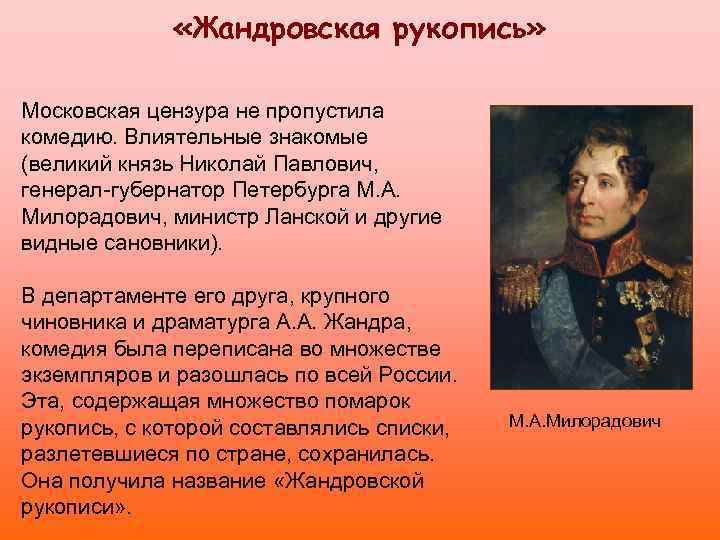 «Жандровская рукопись»

Московская цензура не пропустила комедию. Влиятельные знакомые (великий князь Николай Павлович, генерал-губернатор Петербурга М.А. Милорадович, министр Ланской и другие видные сановники).

В департаменте его друга, крупного чиновника и драматурга А.А. Жандра, комедия была переписана во множестве экземпляров и разошлась по всей России. Эта, содержащая множество помарок рукопись, с которой составлялись списки, разлетевшиеся по стране, сохранилась. Она получила название «Жандровской рукописи».

М.А.Милорадович